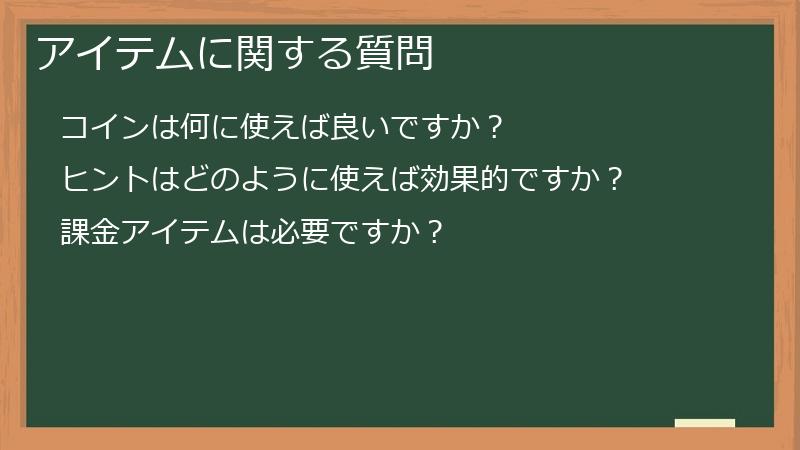 アイテムに関する質問

コインは何に使えば良いですか？

ヒントはどのように使えば効果的ですか？

課金アイテムは必要ですか？